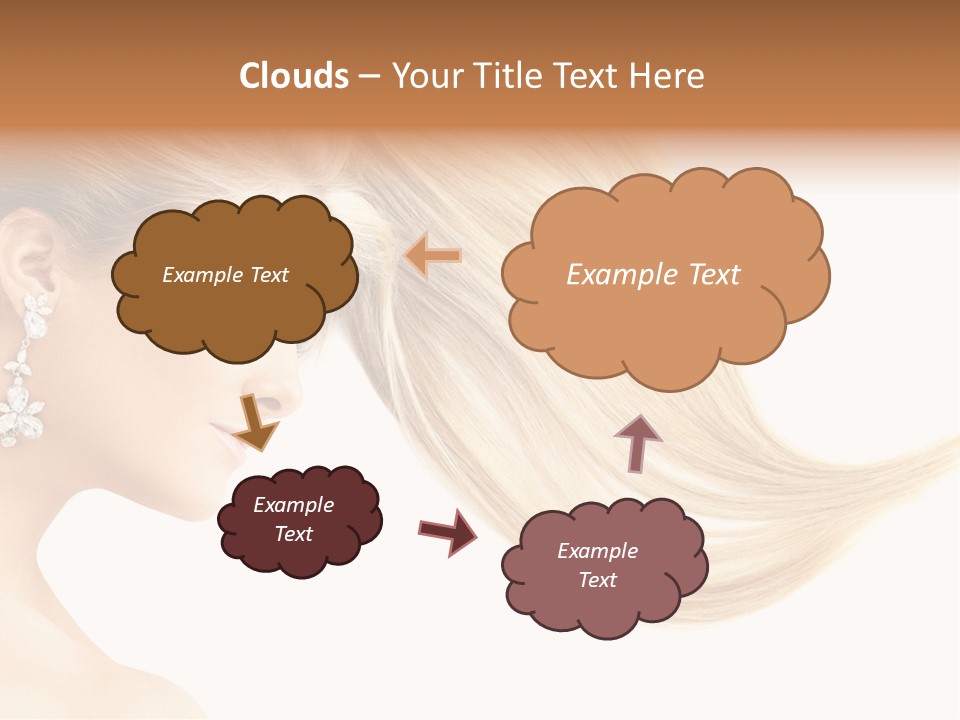 Clouds – Your Title Text Here

Example Text

Example Text

Example Text

Example Text